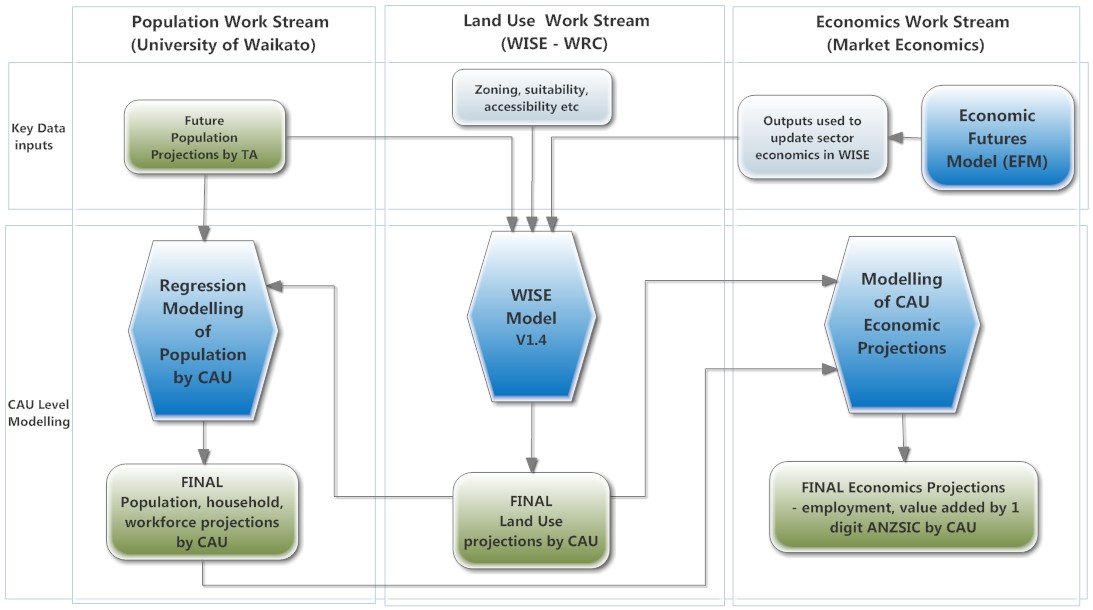 Population Work Stream
(University of Waikato)

Land Use Work Stream
(WISE - WRC)

Economics Work Stream
(Market Economics)

Key Data inputs

Future Population Projections by TA

Zoning, suitability, accessibility etc

Outputs used to update sector economics in WISE

Economic Futures Model (EFM)

CAU Level Modelling

Regression Modelling of Population by CAU

WISE Model V1.4

Modelling of CAU Economic Projections

FINAL Population, household, workforce projections by CAU

FINAL Land Use projections by CAU

FINAL Economics Projections - employment, value added by 1 digit ANZSIC by CAU